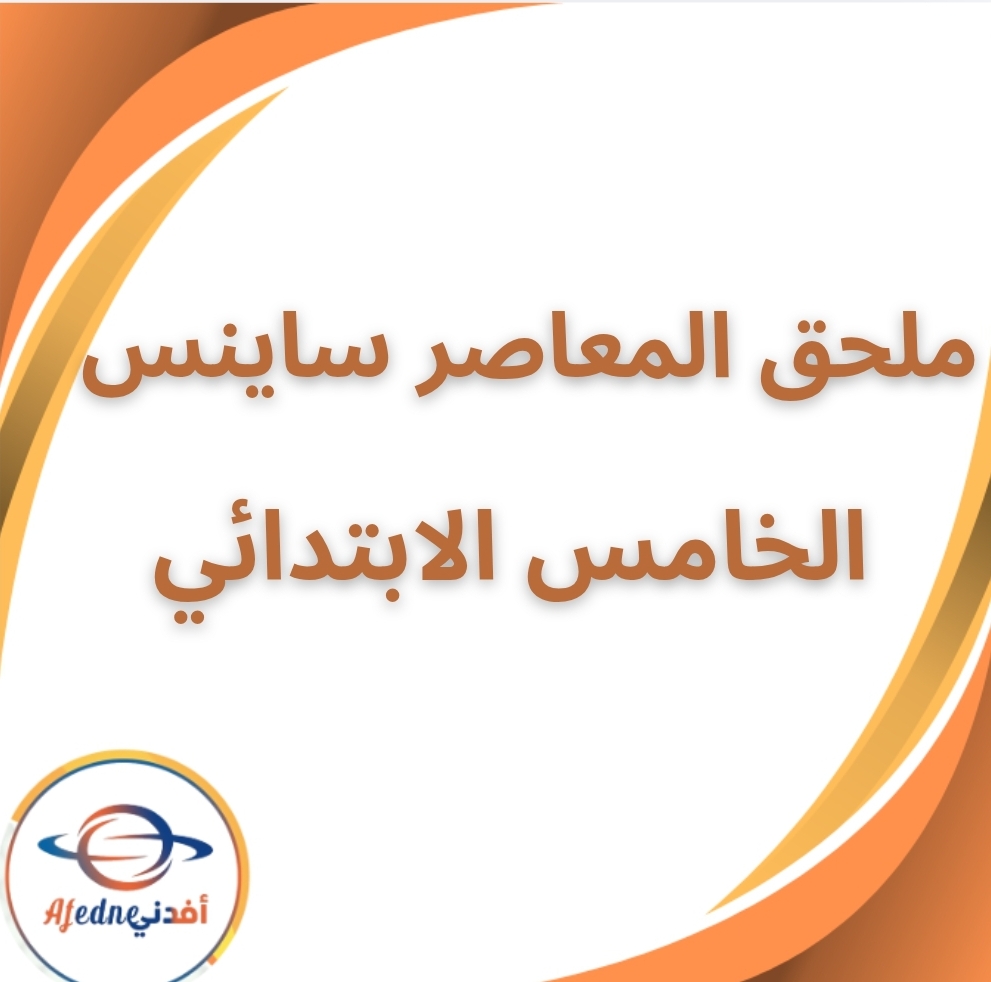 ملحق المعاصر ساينس
الخامس الابتدائي

Afedne أفدني